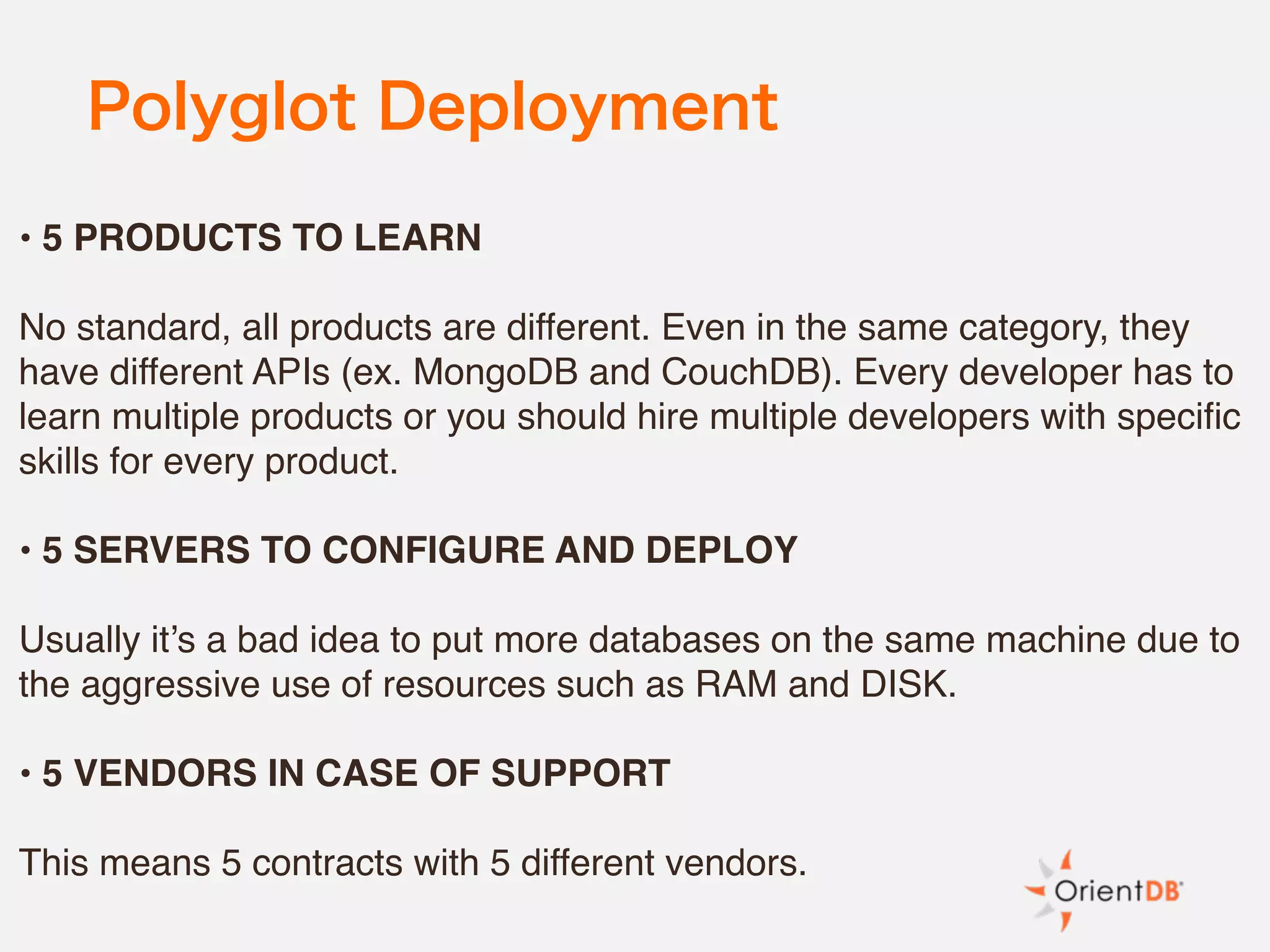 Polyglot Deployment

• 5 PRODUCTS TO LEARN

No standard, all products are different. Even in the same category, they have different APIs (ex. MongoDB and CouchDB). Every developer has to learn multiple products or you should hire multiple developers with specific skills for every product.

• 5 SERVERS TO CONFIGURE AND DEPLOY

Usually it's a bad idea to put more databases on the same machine due to the aggressive use of resources such as RAM and DISK.

• 5 VENDORS IN CASE OF SUPPORT

This means 5 contracts with 5 different vendors.

OrientDB